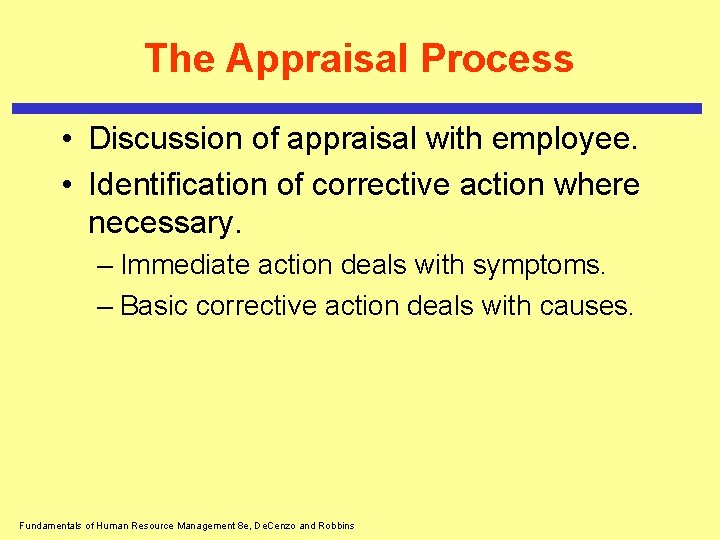 The Appraisal Process

• Discussion of appraisal with employee.
• Identification of corrective action where necessary.
– Immediate action deals with symptoms.
– Basic corrective action deals with causes.

Fundamentals of Human Resource Management 8e, DeCenzo and Robbins